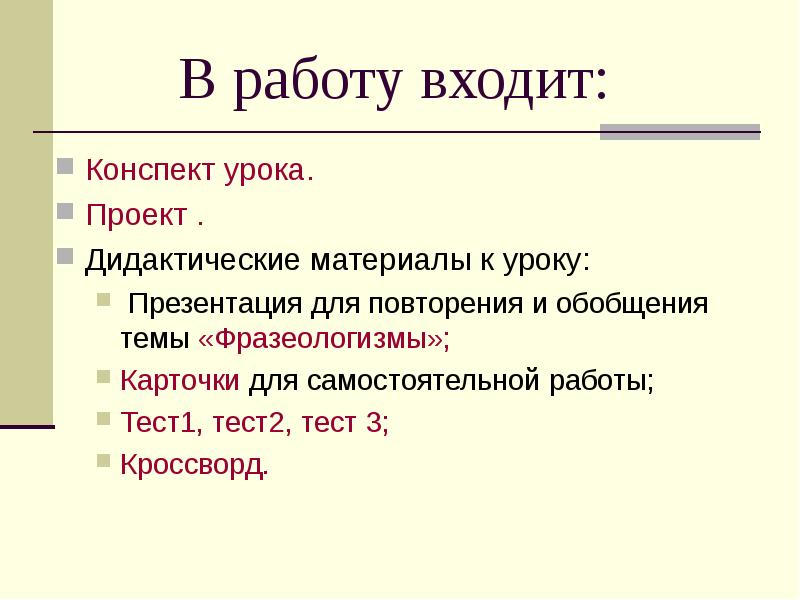 В работу входит:

Конспект урока.

Проект .

Дидактические материалы к уроку:

Презентация для повторения и обобщения темы «Фразеологизмы»;

Карточки для самостоятельной работы;

Тест1, тест2, тест 3;

Кроссворд.